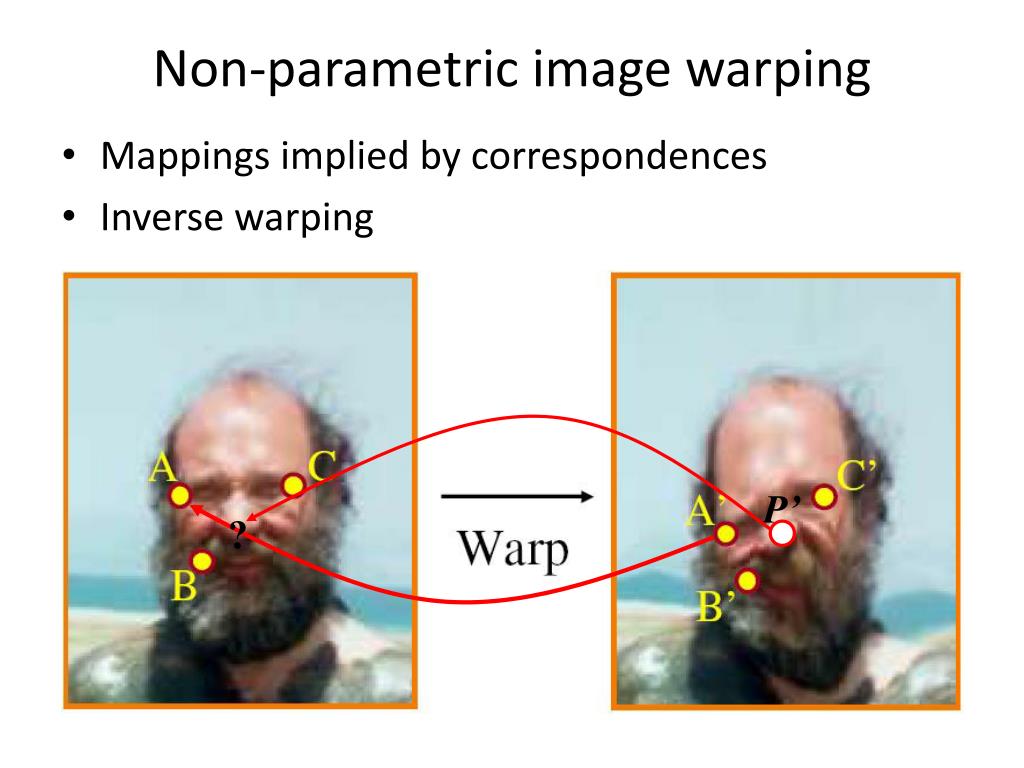 Non-parametric image warping

• Mappings implied by correspondences
• Inverse warping

A
C
?
B

Warp

A'
P'
C'
B'